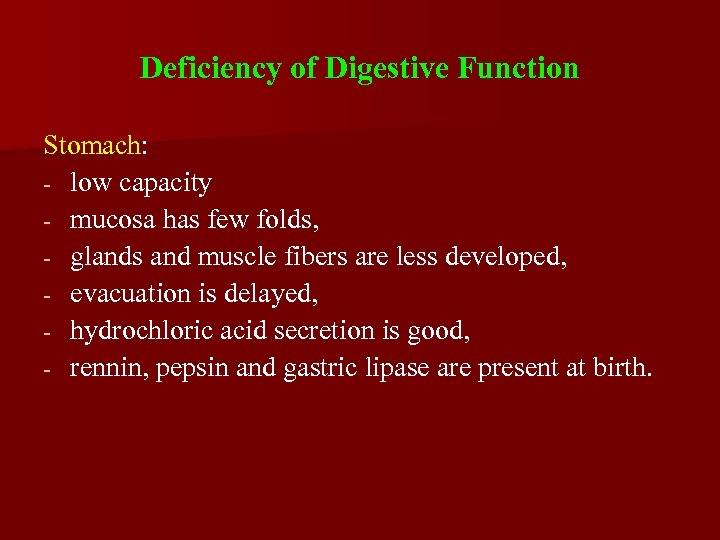 Deficiency of Digestive Function

Stomach:
- low capacity
- mucosa has few folds,
- glands and muscle fibers are less developed,
- evacuation is delayed,
- hydrochloric acid secretion is good,
- rennin, pepsin and gastric lipase are present at birth.